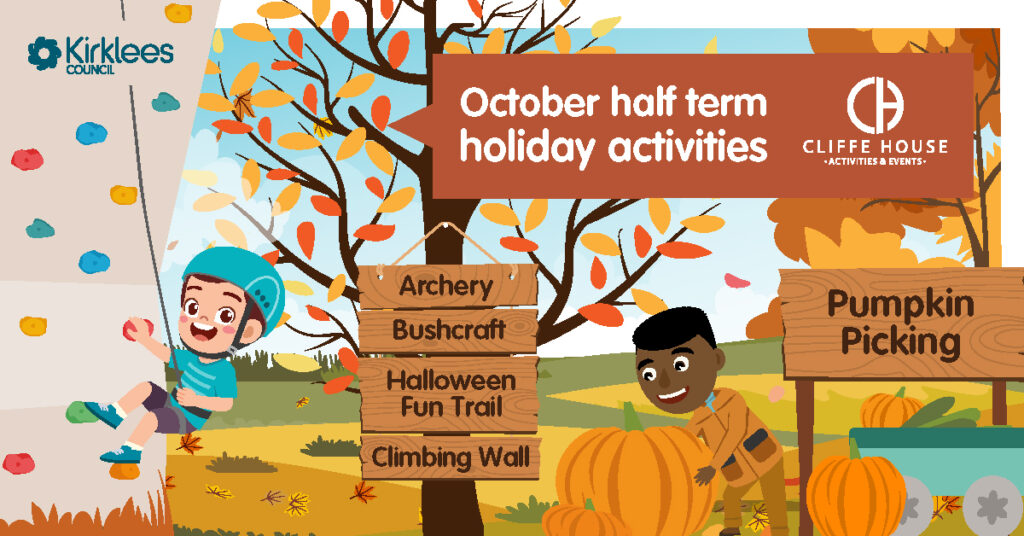 Kirklees
COUNCIL

October half term holiday activities

CH
CLIFFE HOUSE
•ACTIVITIES & EVENTS•

Archery
Bushcraft
Halloween Fun Trail
Climbing Wall

Pumpkin Picking